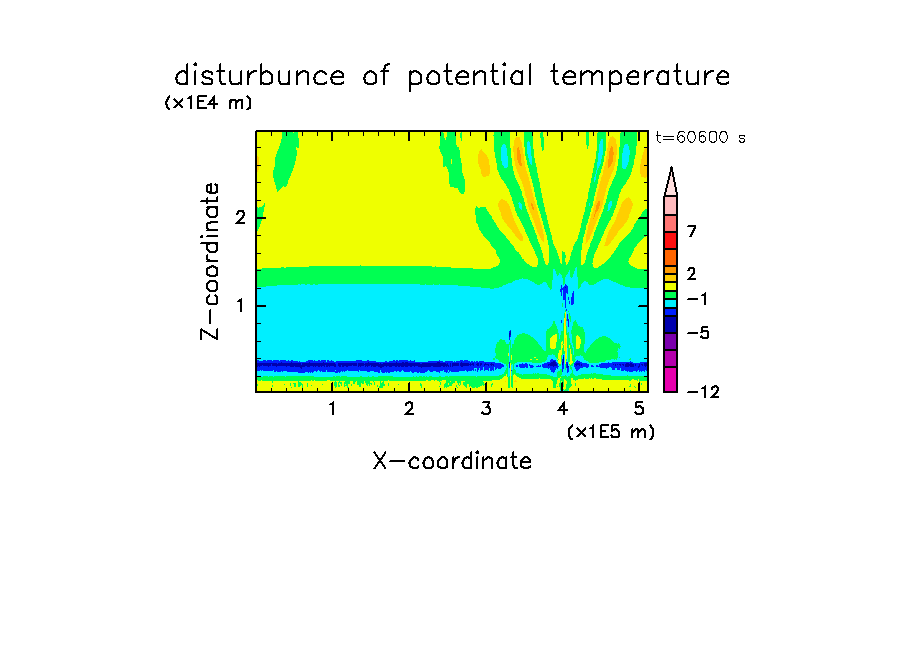 disturbunce of potential temperature
(x1E4 m)
t=60600 s

Z-coordinate
2
1

7
2
−1
−5
−12

1 2 3 4 5
(x1E5 m)
X-coordinate